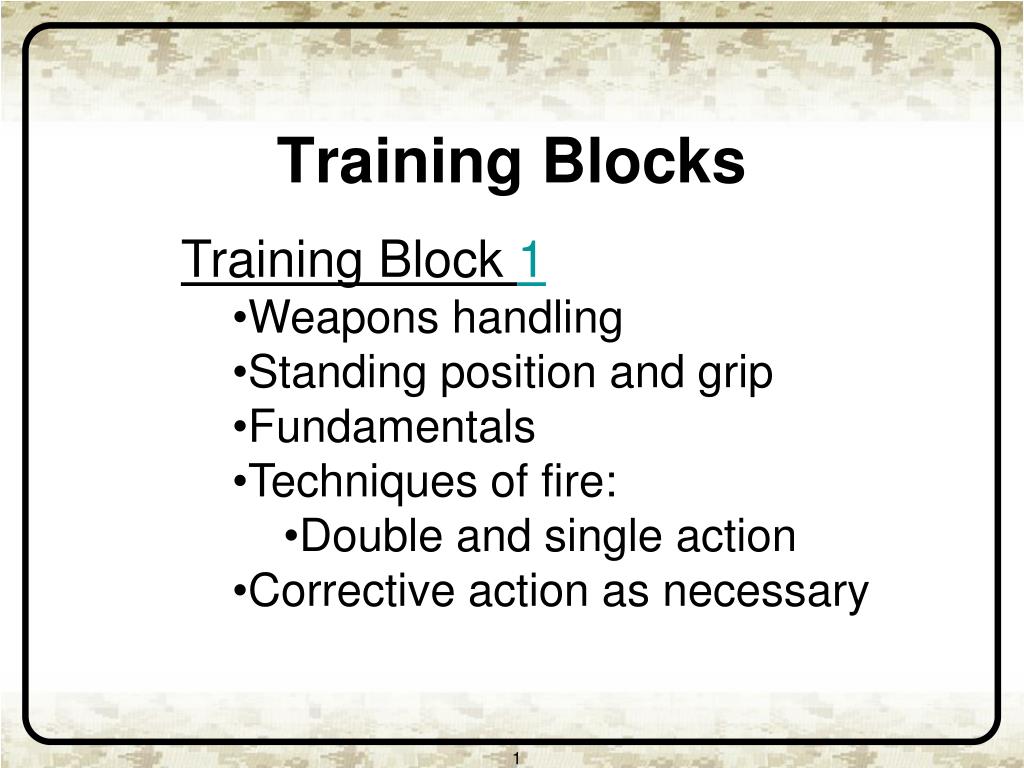 Training Blocks

Training Block 1

•Weapons handling
•Standing position and grip
•Fundamentals
•Techniques of fire:
•Double and single action
•Corrective action as necessary

1